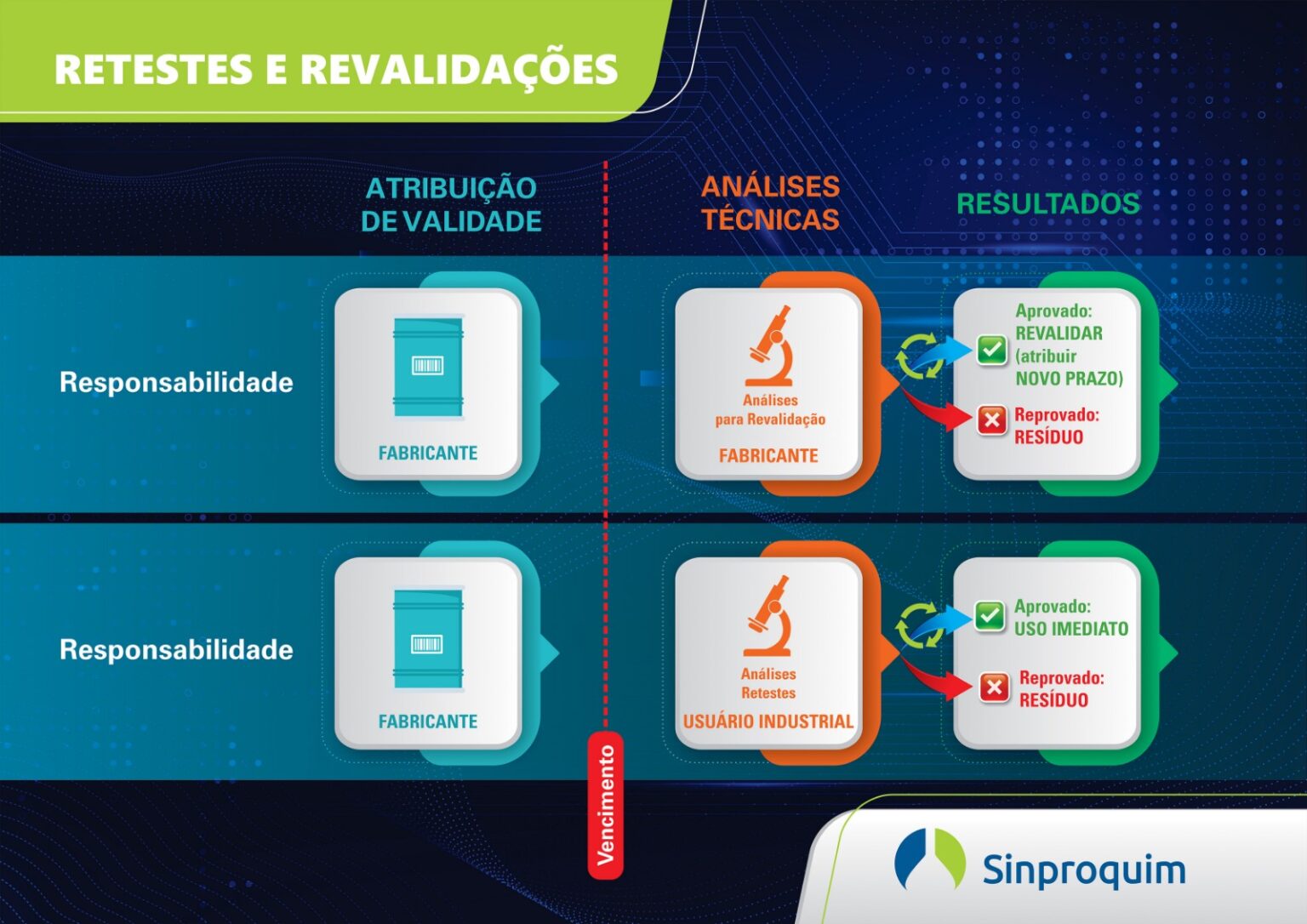 RETESTES E REVALIDAÇÕES

ATRIBUIÇÃO DE VALIDADE

ANÁLISES TÉCNICAS

RESULTADOS

Responsabilidade

FABRICANTE

Análises para Revalidação

FABRICANTE

Aprovado: REVALIDAR (atribuir NOVO PRAZO)

Reprovado: RESÍDUO

Responsabilidade

FABRICANTE

Análises Retestes

USUÁRIO INDUSTRIAL

Aprovado: USO IMEDIATO

Reprovado: RESÍDUO

Vencimento

Sinproquim